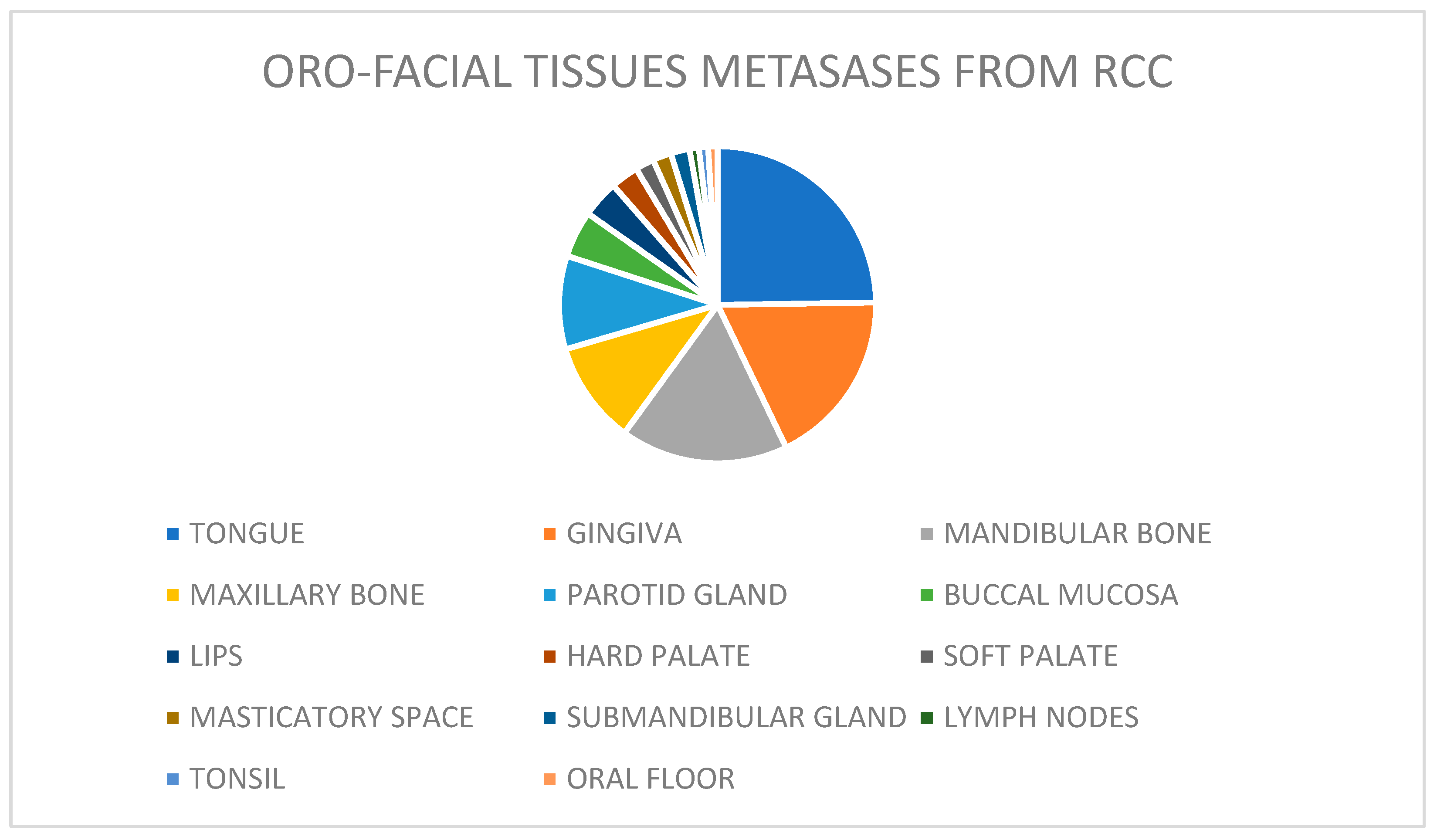 ORO-FACIAL TISSUES METASASES FROM RCC

TONGUE
GINGIVA
MANDIBULAR BONE
MAXILLARY BONE
PAROTID GLAND
BUCCAL MUCOSA
LIPS
HARD PALATE
SOFT PALATE
MASTICATORY SPACE
SUBMANDIBULAR GLAND
LYMPH NODES
TONSIL
ORAL FLOOR